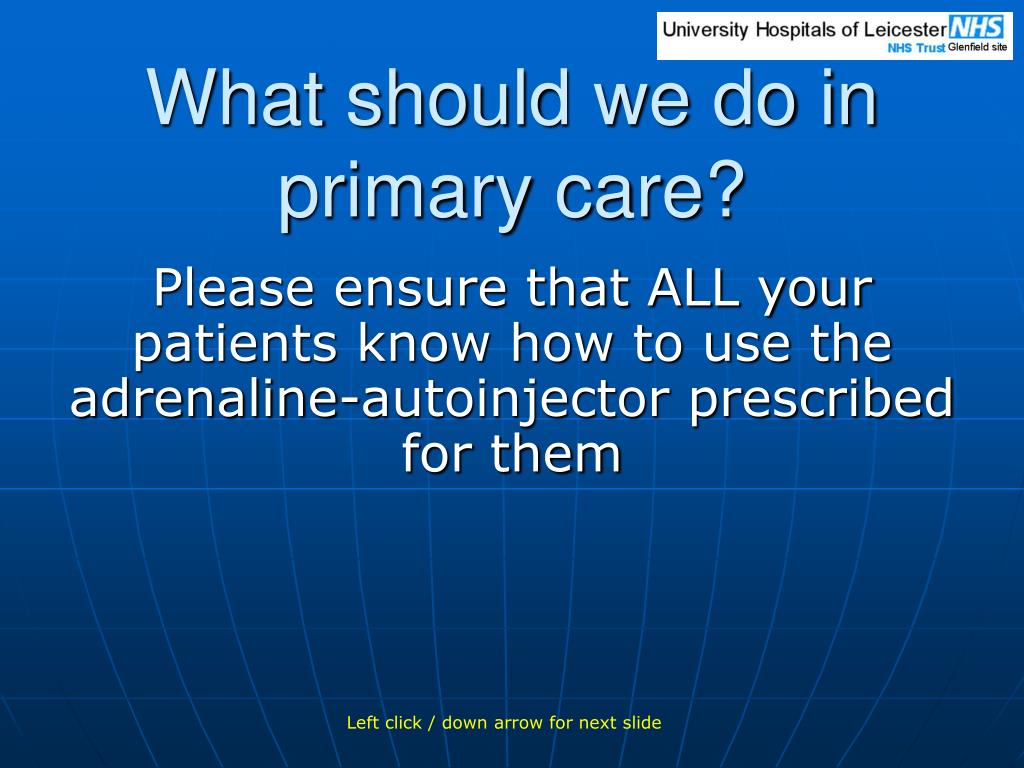 University Hospitals of Leicester NHS
NHS Trust Glenfield site

What should we do in primary care?

Please ensure that ALL your patients know how to use the adrenaline-autoinjector prescribed for them

Left click / down arrow for next slide